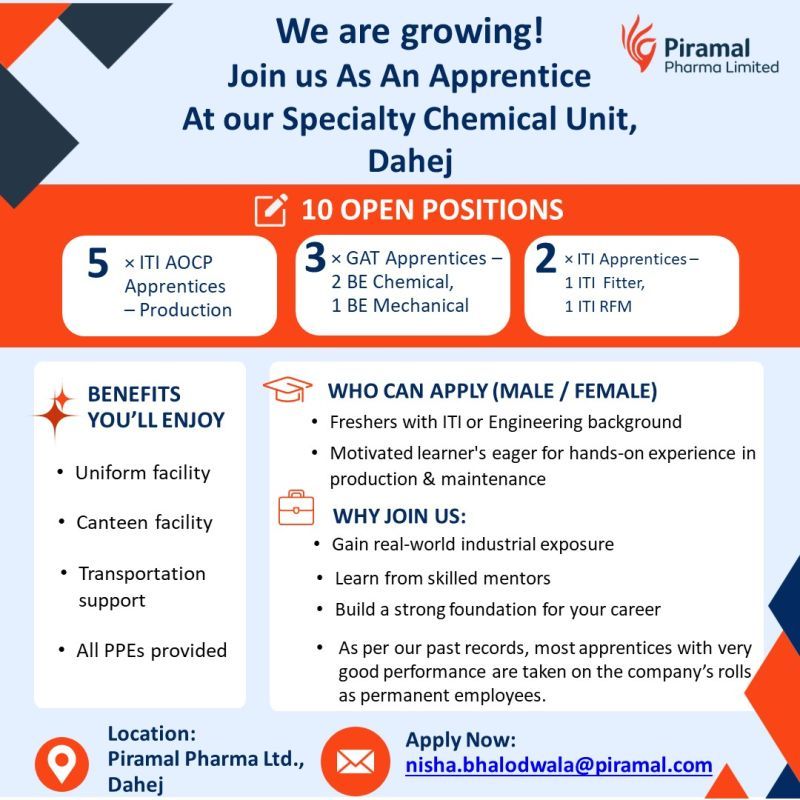 We are growing!
Join us As An Apprentice
At our Specialty Chemical Unit,
Dahej

Piramal
Pharma Limited

10 OPEN POSITIONS

5 × ITI AOCP Apprentices – Production

3 × GAT Apprentices – 2 BE Chemical, 1 BE Mechanical

2 × ITI Apprentices – 1 ITI Fitter, 1 ITI RFM

BENEFITS YOU'LL ENJOY

• Uniform facility
• Canteen facility
• Transportation support
• All PPEs provided

WHO CAN APPLY (MALE / FEMALE)

• Freshers with ITI or Engineering background
• Motivated learner's eager for hands-on experience in production & maintenance

WHY JOIN US:

• Gain real-world industrial exposure
• Learn from skilled mentors
• Build a strong foundation for your career
• As per our past records, most apprentices with very good performance are taken on the company's rolls as permanent employees.

Location:
Piramal Pharma Ltd., Dahej

Apply Now:
nisha.bhalodwala@piramal.com